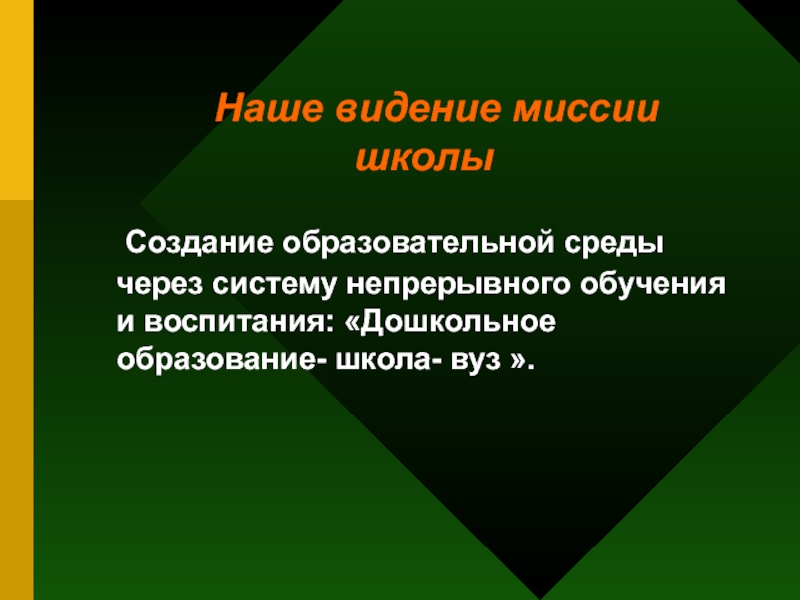 Наше видение миссии школы

Создание образовательной среды через систему непрерывного обучения и воспитания: «Дошкольное образование- школа- вуз ».